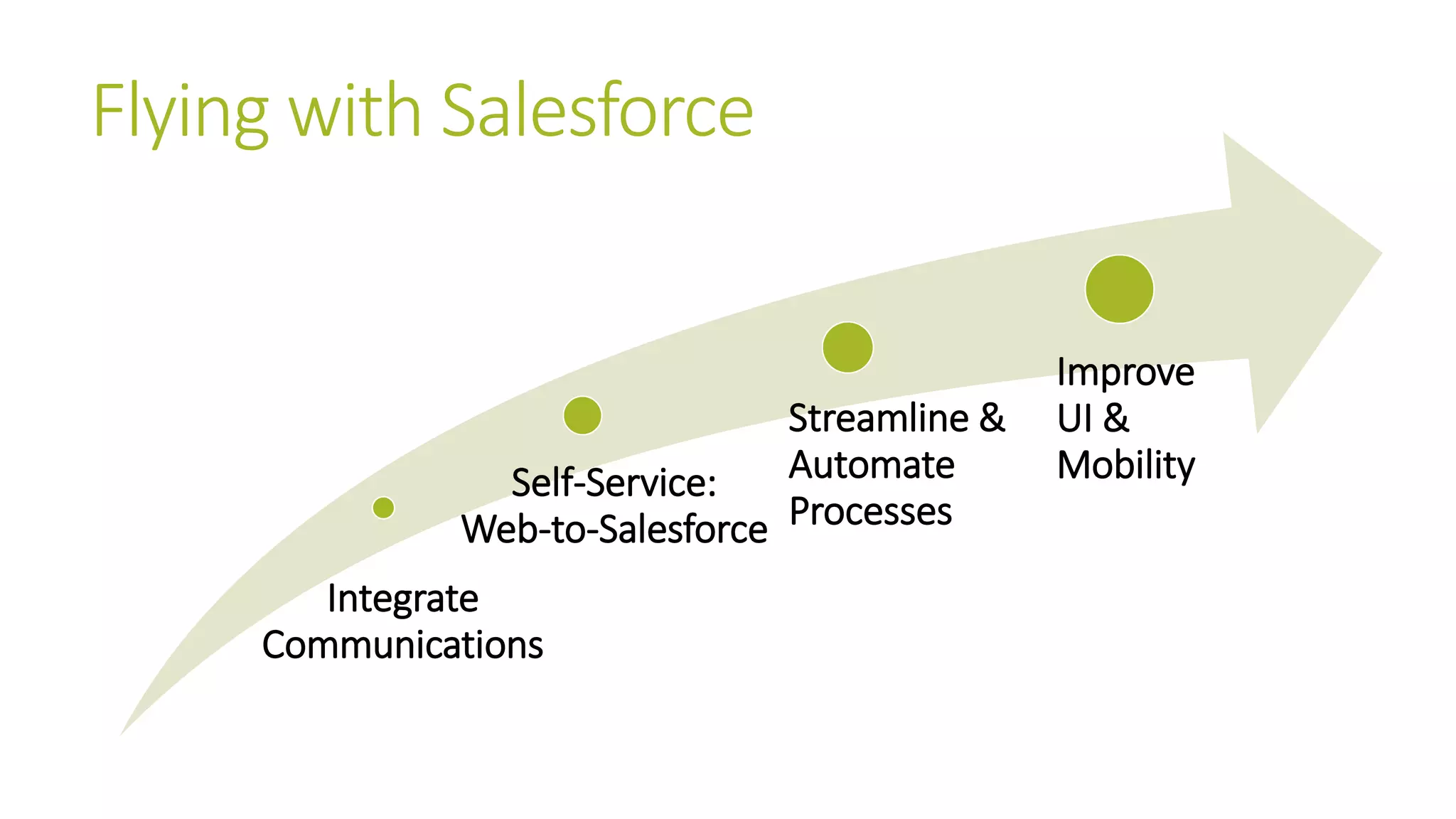 Flying with Salesforce

Integrate Communications

Self-Service: Web-to-Salesforce

Streamline & Automate Processes

Improve UI & Mobility